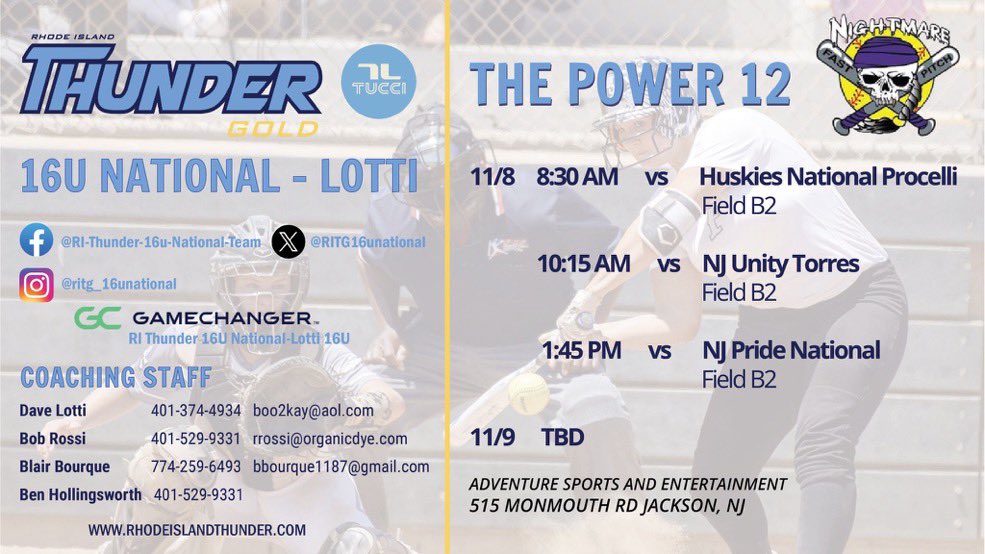 RHODE ISLAND
THUNDER
GOLD

TL
TUCCI

16U NATIONAL - LOTTI

@RI-Thunder-16u-National-Team
@RITG16unational
@ritg_16unational

GC GAMECHANGER
RI Thunder 16U National-Lotti 16U

COACHING STAFF

| Dave Lotti | 401-374-4934 | boo2kay@aol.com |
|---|---|---|
| Bob Rossi | 401-529-9331 | rrossi@organicdye.com |
| Blair Bourque | 774-259-6493 | bbourque1187@gmail.com |
| Ben Hollingsworth | 401-529-9331 | |

WWW.RHODEISLANDTHUNDER.COM

THE POWER 12

NIGHTMARE
FAST PITCH

11/8 8:30 AM vs Huskies National Procelli
Field B2

10:15 AM vs NJ Unity Torres
Field B2

1:45 PM vs NJ Pride National
Field B2

11/9 TBD

ADVENTURE SPORTS AND ENTERTAINMENT
515 MONMOUTH RD JACKSON, NJ